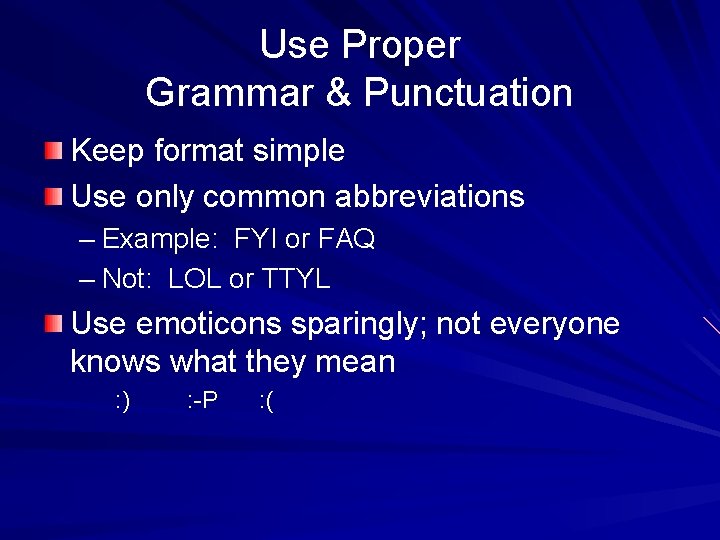 Use Proper
Grammar & Punctuation

Keep format simple

Use only common abbreviations

– Example: FYI or FAQ

– Not: LOL or TTYL

Use emoticons sparingly; not everyone knows what they mean

:) :-P :(